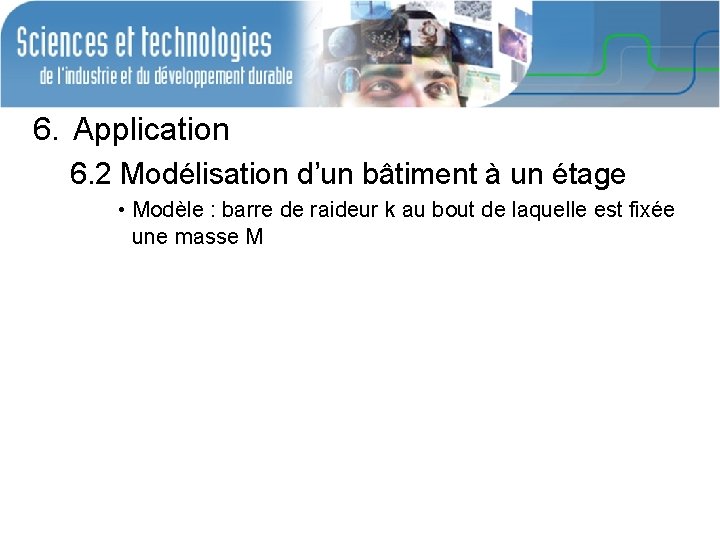 Sciences et technologies
de l'industrie et du développement durable

6. Application

6.2 Modélisation d'un bâtiment à un étage

• Modèle : barre de raideur k au bout de laquelle est fixée une masse M